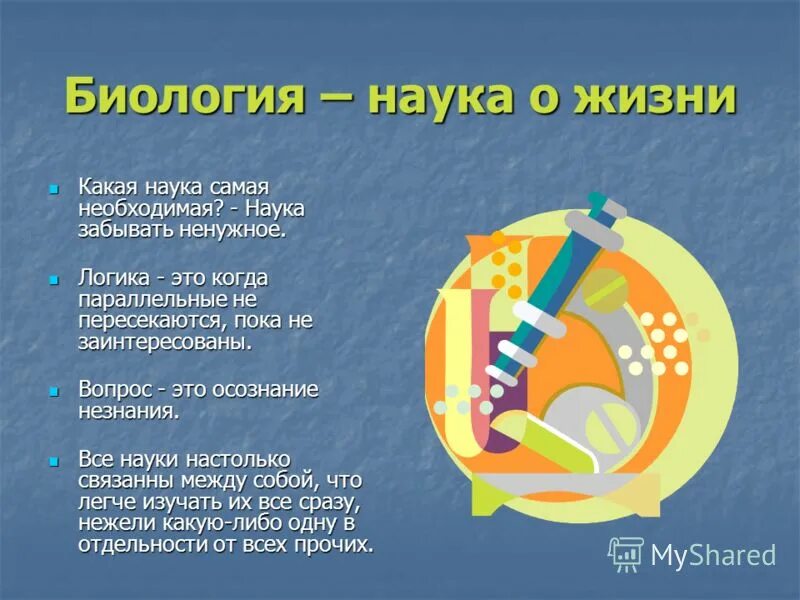 Биология – наука о жизни

Какая наука самая необходимая? - Наука забывать ненужное.

Логика - это когда параллельные не пересекаются, пока не заинтересованы.

Вопрос - это осознание незнания.

Все науки настолько связанны между собой, что легче изучать их все сразу, нежели какую-либо одну в отдельности от всех прочих.

MyShared